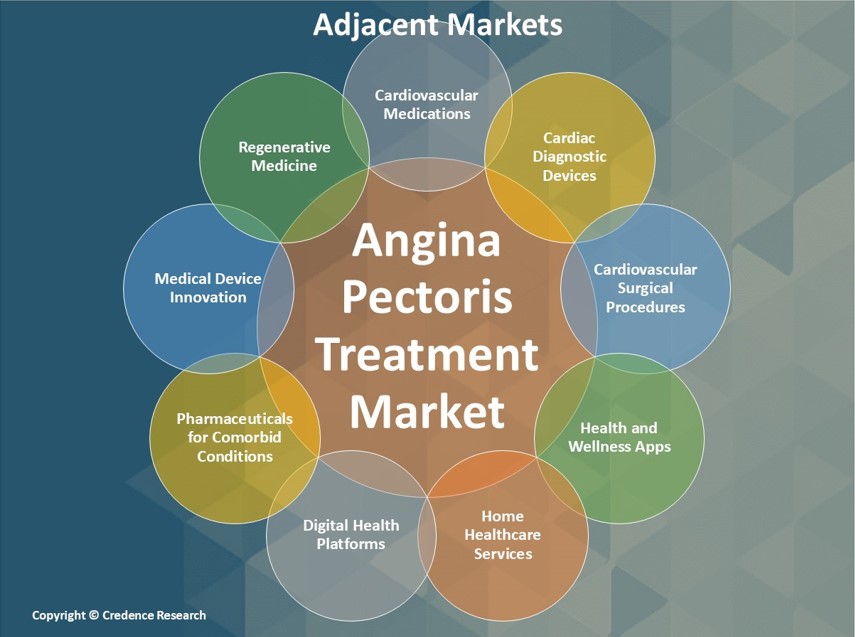 Adjacent Markets

Angina Pectoris Treatment Market

Cardiovascular Medications

Cardiac Diagnostic Devices

Cardiovascular Surgical Procedures

Health and Wellness Apps

Home Healthcare Services

Digital Health Platforms

Pharmaceuticals for Comorbid Conditions

Medical Device Innovation

Regenerative Medicine

Copyright © Credence Research